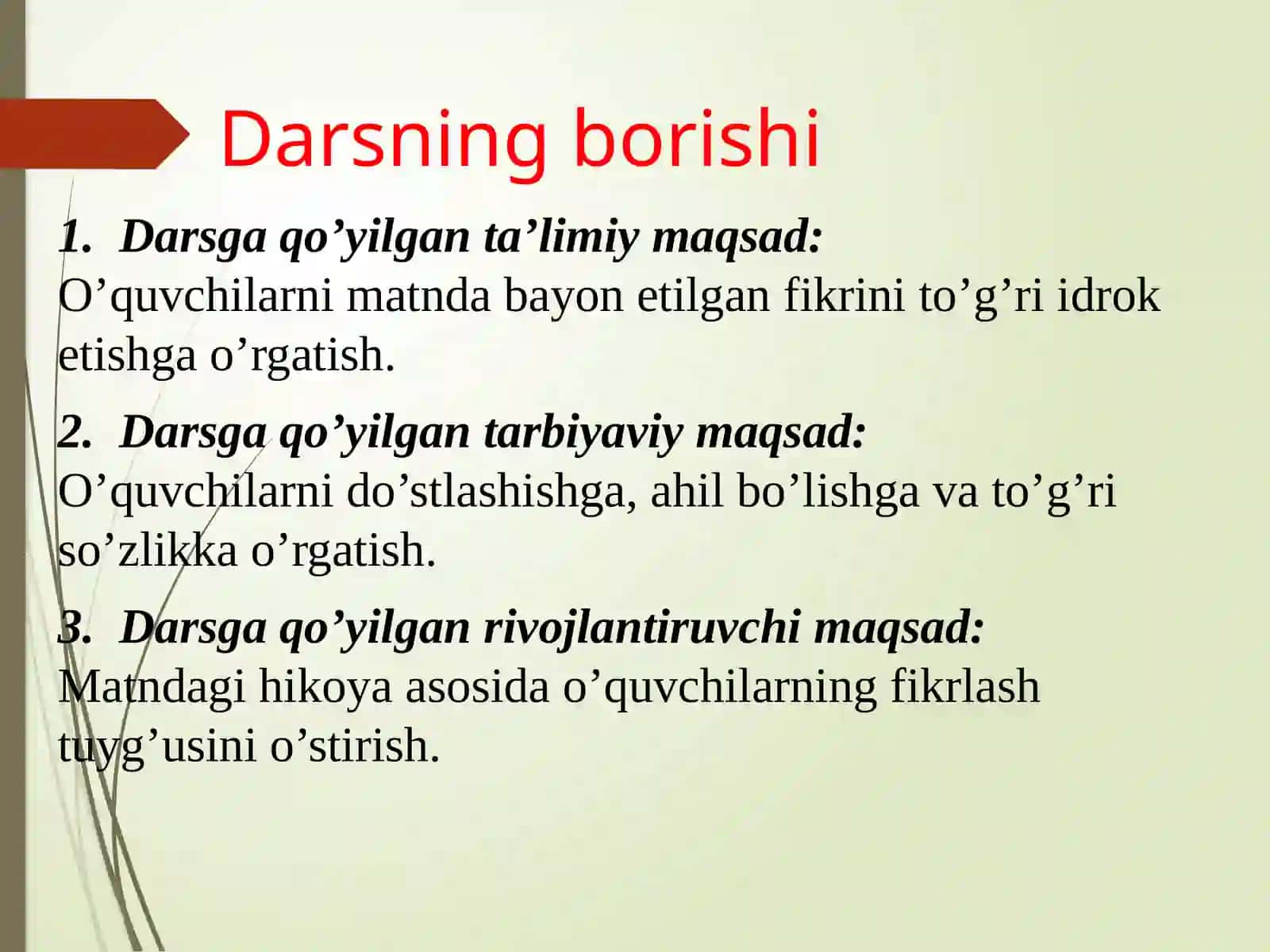 Darsning borishi

1. Darsga qo’yilgan ta’limiy maqsad:
O’quvchilarni matnda bayon etilgan fikrini to’g’ri idrok etishga o’rgatish.

2. Darsga qo’yilgan tarbiyaviy maqsad:
O’quvchilarni do’stlashishga, ahil bo’lishga va to’g’ri so’zlikka o’rgatish.

3. Darsga qo’yilgan rivojlantiruvchi maqsad:
Matndagi hikoya asosida o’quvchilarning fikrlash tuyg’usini o’stirish.